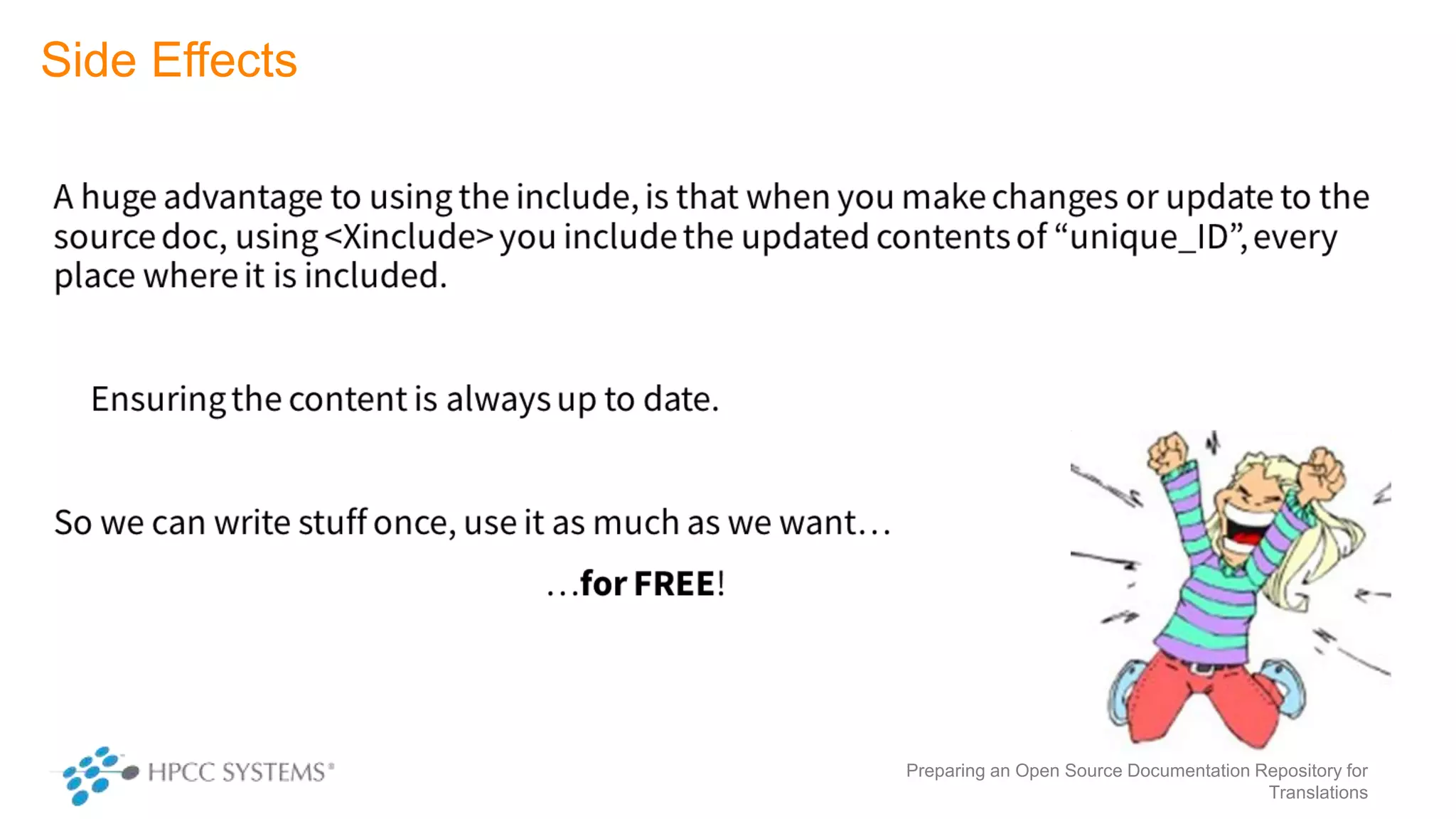 Side Effects

A huge advantage to using the include, is that when you make changes or update to the source doc, using <Xinclude> you include the updated contents of “unique_ID”, every place where it is included.

Ensuring the content is always up to date.

So we can write stuff once, use it as much as we want…

…for FREE!

HPCC SYSTEMS®

Preparing an Open Source Documentation Repository for Translations